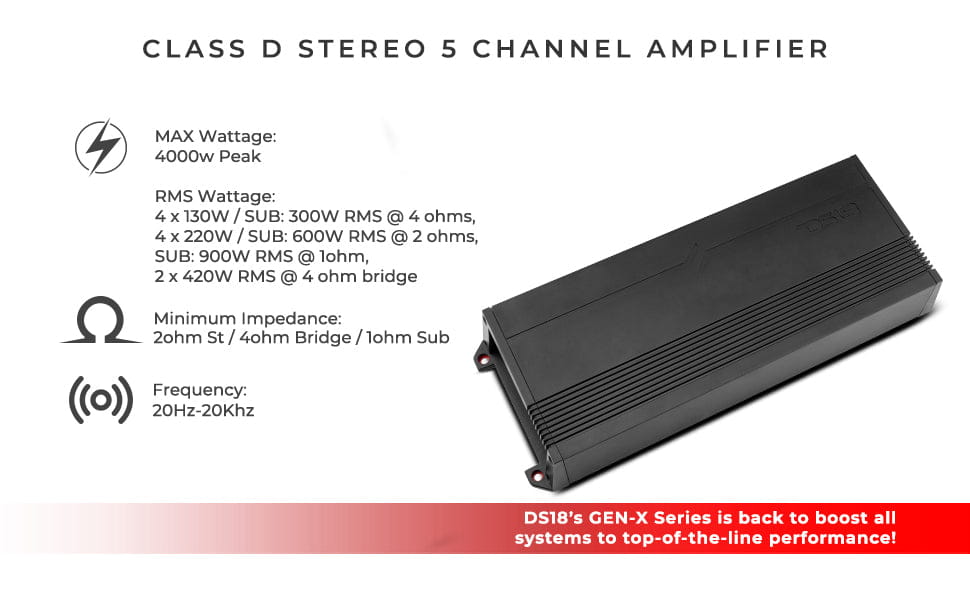 CLASS D STEREO 5 CHANNEL AMPLIFIER

MAX Wattage:
4000w Peak

RMS Wattage:
4 x 130W / SUB: 300W RMS @ 4 ohms,
4 x 220W / SUB: 600W RMS @ 2 ohms,
SUB: 900W RMS @ 1ohm,
2 x 420W RMS @ 4 ohm bridge

Minimum Impedance:
2ohm St / 4ohm Bridge / 1ohm Sub

Frequency:
20Hz-20Khz

DS18

DS18's GEN-X Series is back to boost all systems to top-of-the-line performance!